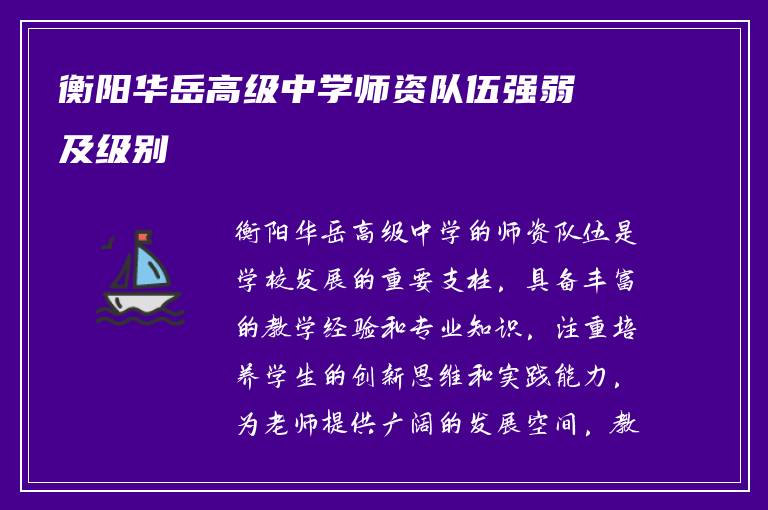 衡阳华岳高级中学师资队伍强弱及级别

衡阳华岳高级中学的师资队伍是学校发展的重要支柱，具备丰富的教学经验和专业知识，注重培养学生的创新思维和实践能力，为老师提供广阔的发展空间，教